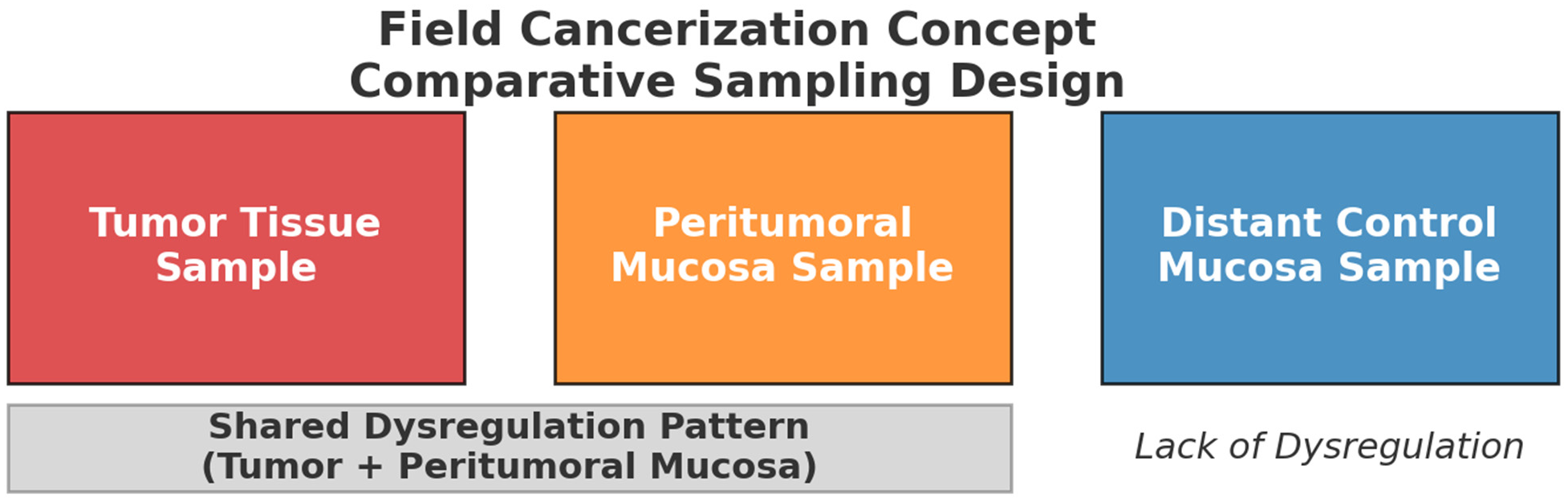 Field Cancerization Concept
Comparative Sampling Design

Tumor Tissue Sample

Peritumoral Mucosa Sample

Distant Control Mucosa Sample

Shared Dysregulation Pattern
(Tumor + Peritumoral Mucosa)

Lack of Dysregulation